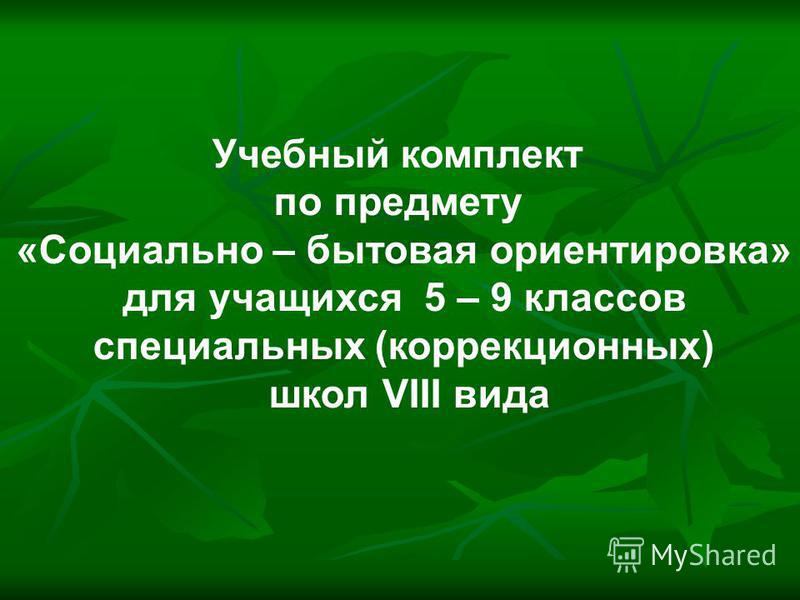 Учебный комплект по предмету «Социально – бытовая ориентировка» для учащихся 5 – 9 классов специальных (коррекционных) школ VIII вида

MyShared